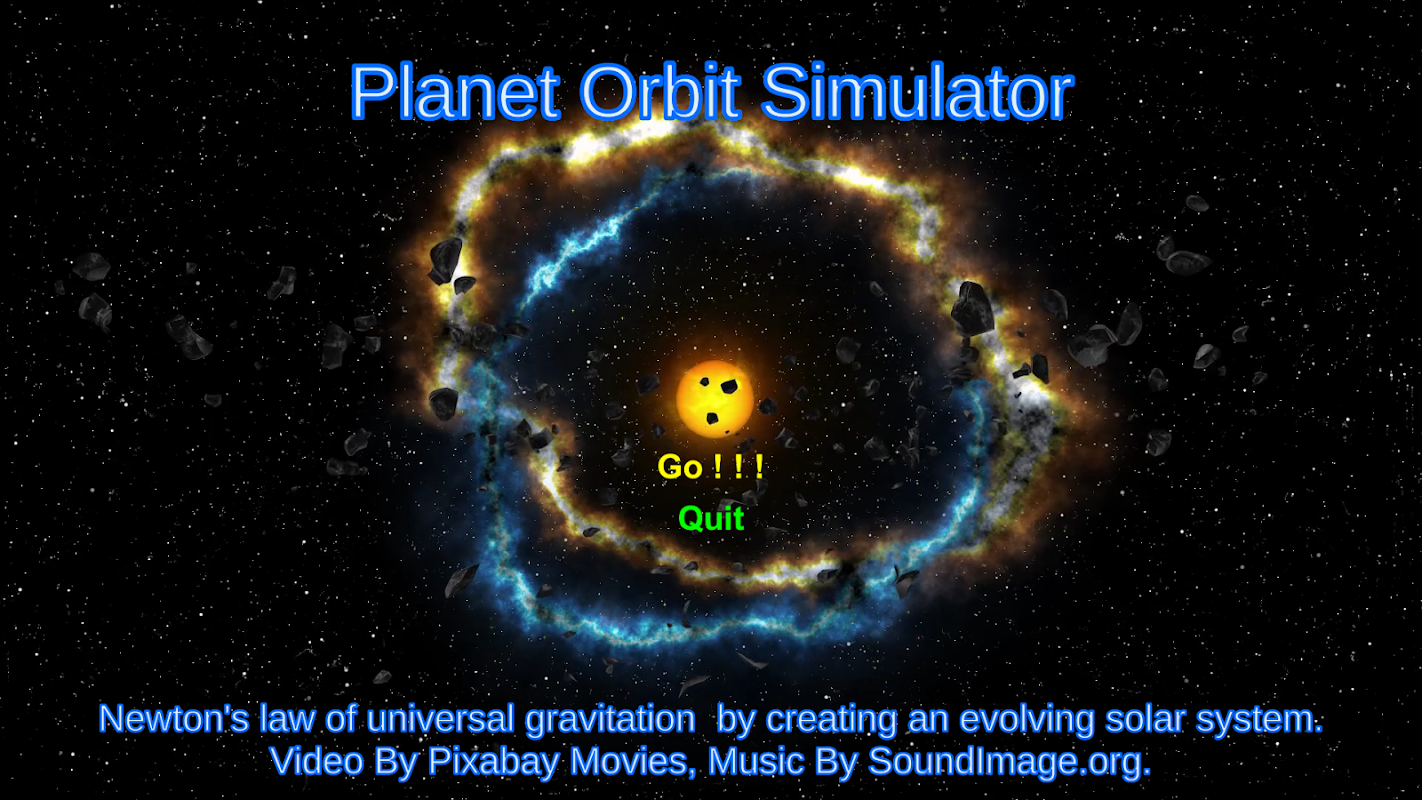 Planet Orbit Simulator

Go ! ! !

Quit

Newton's law of universal gravitation by creating an evolving solar system.
Video By Pixabay Movies, Music By SoundImage.org.